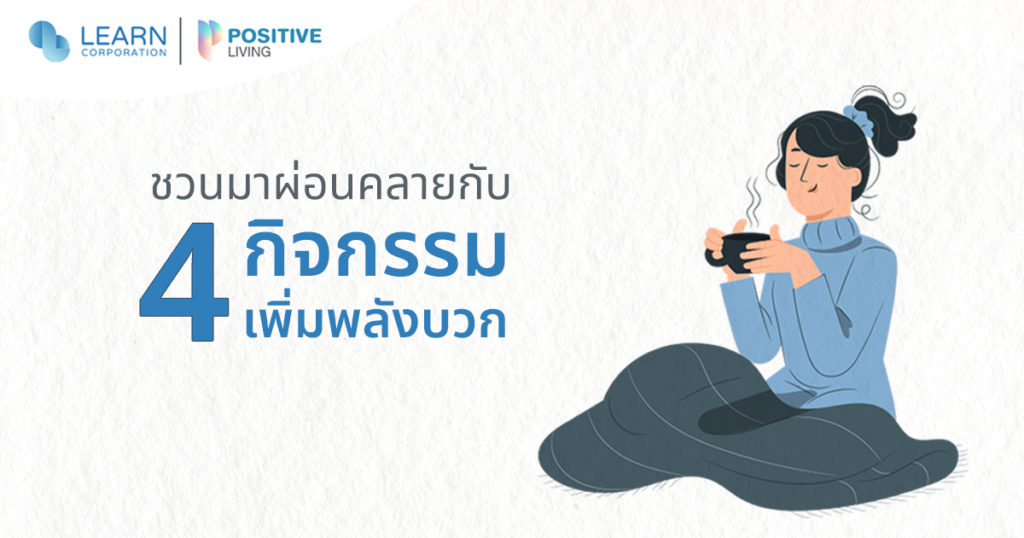 LEARN CORPORATION

POSITIVE LIVING

ชวนมาผ่อนคลายกับ

4 กิจกรรม เพิ่มพลังบวก